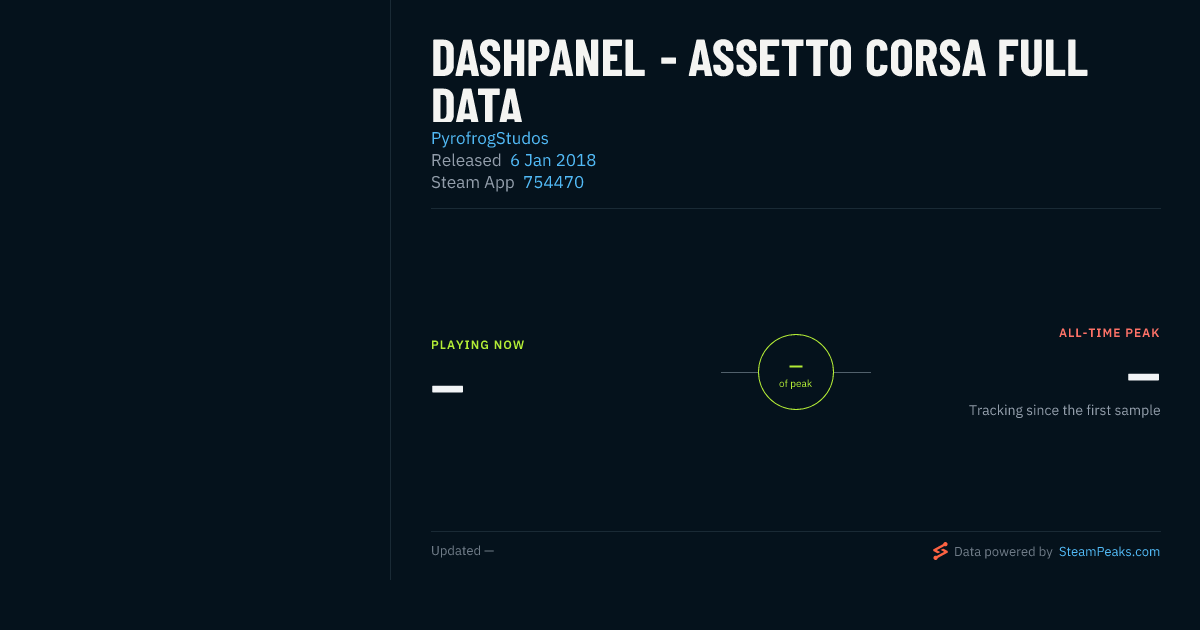 DASHPANEL - ASSETTO CORSA FULL DATA

PyrofrogStudos
Released 6 Jan 2018
Steam App 754470

PLAYING NOW
—

—
of peak

ALL-TIME PEAK
—
Tracking since the first sample

Updated —

Data powered by SteamPeaks.com